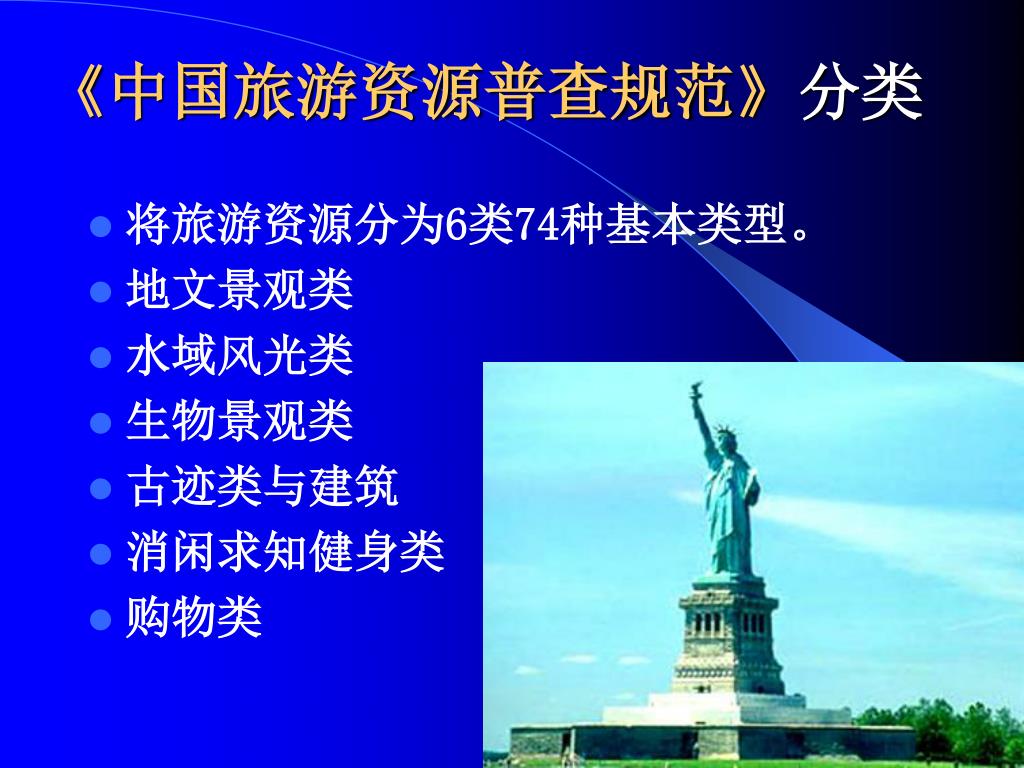 《中国旅游资源普查规范》分类

- 将旅游资源分为6类74种基本类型。
- 地文景观类
- 水域风光类
- 生物景观类
- 古迹类与建筑
- 消闲求知健身类
- 购物类